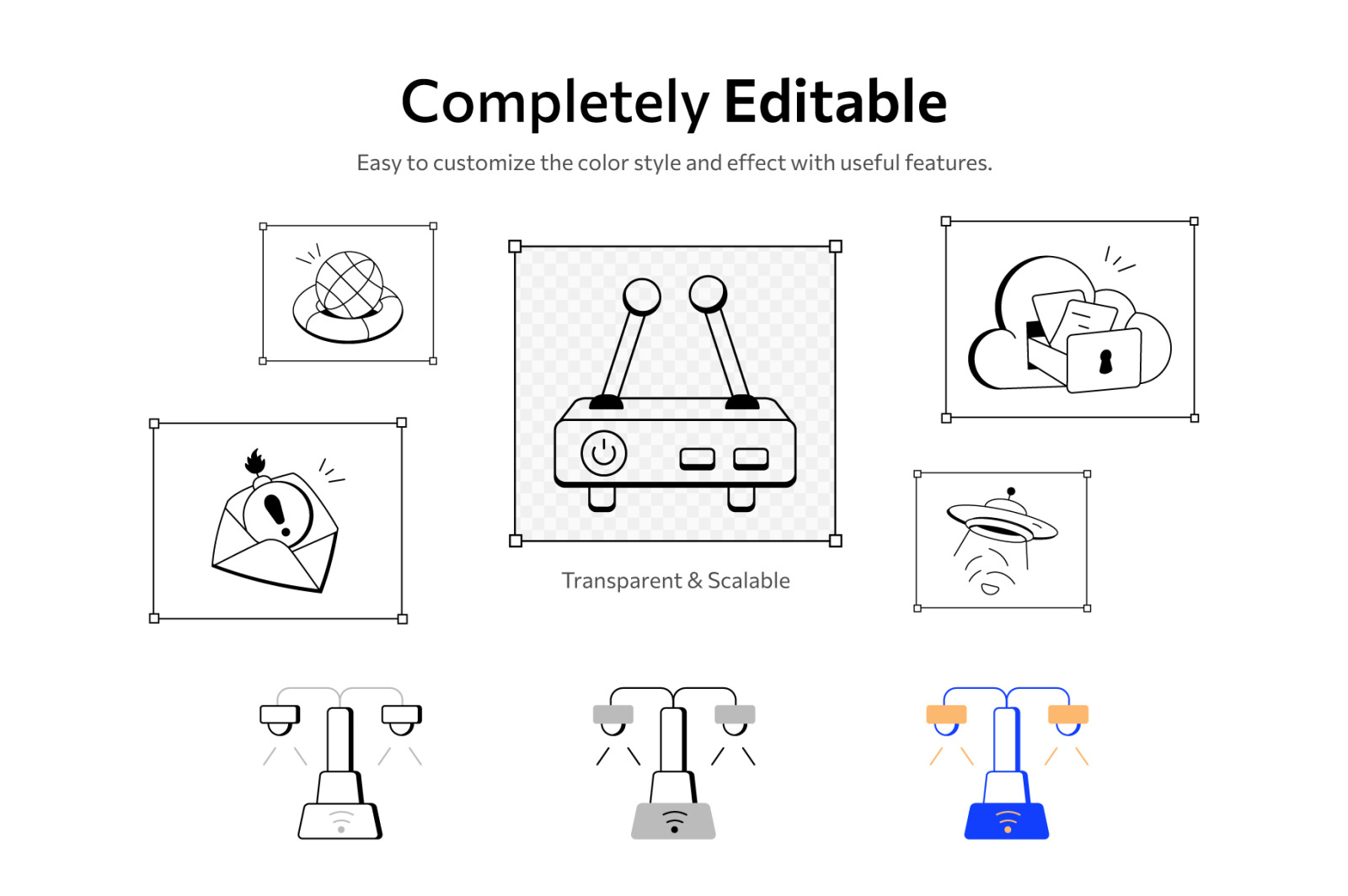 Completely Editable

Easy to customize the color style and effect with useful features.

Transparent & Scalable